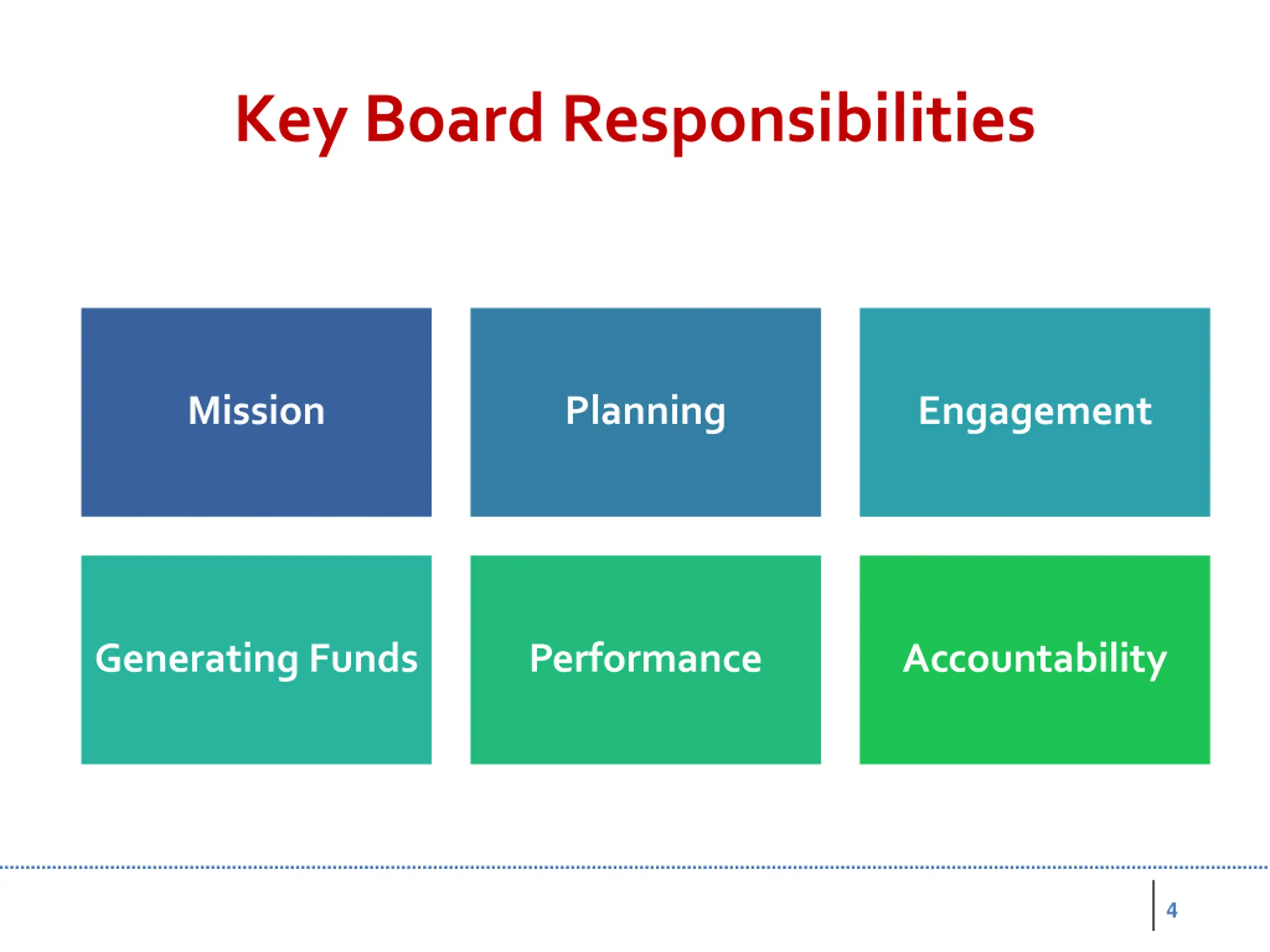 Key Board Responsibilities

Mission

Planning

Engagement

Generating Funds

Performance

Accountability

4